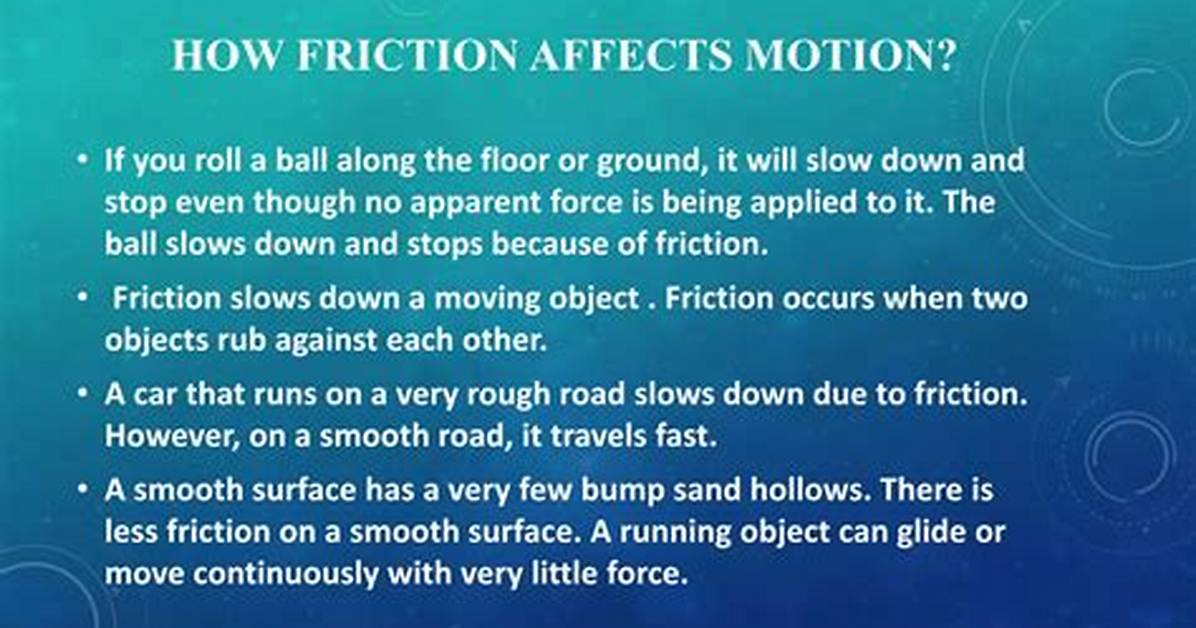 HOW FRICTION AFFECTS MOTION?

• If you roll a ball along the floor or ground, it will slow down and stop even though no apparent force is being applied to it. The ball slows down and stops because of friction.

• Friction slows down a moving object . Friction occurs when two objects rub against each other.

• A car that runs on a very rough road slows down due to friction. However, on a smooth road, it travels fast.

• A smooth surface has a very few bump sand hollows. There is less friction on a smooth surface. A running object can glide or move continuously with very little force.